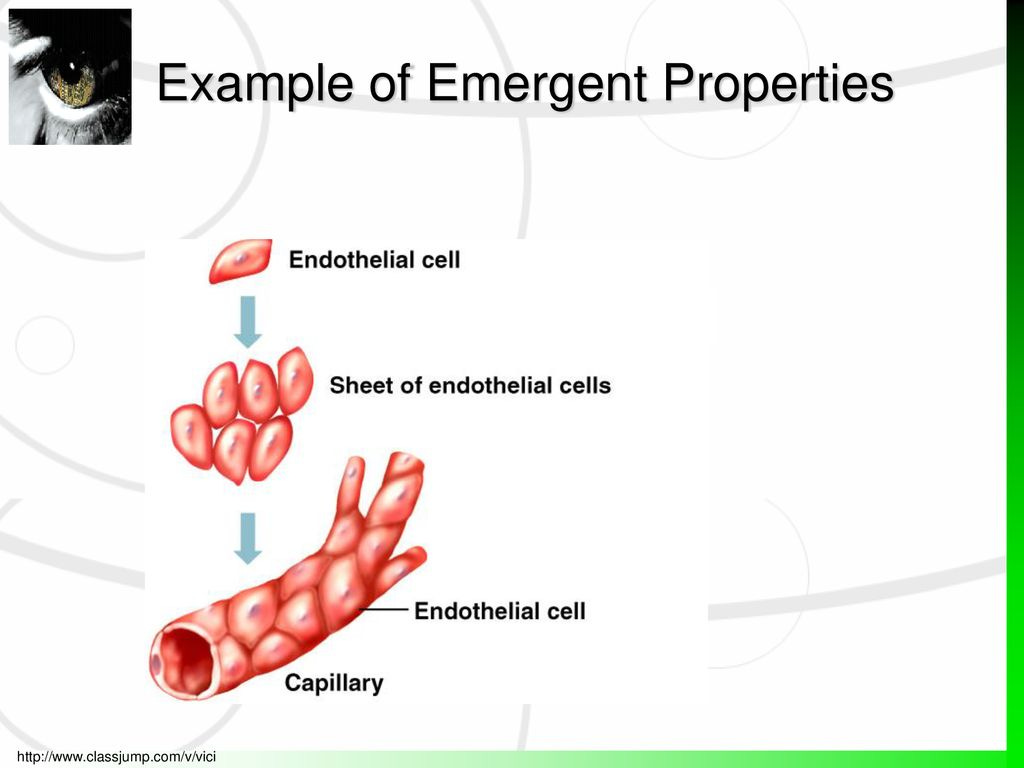 Example of Emergent Properties

Endothelial cell

Sheet of endothelial cells

Endothelial cell

Capillary

http://www.classjump.com/v/vici